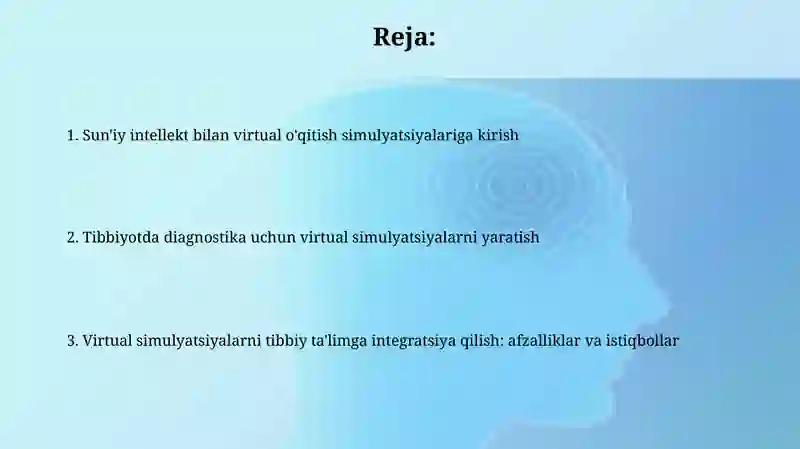 Reja:

1. Sun'iy intellekt bilan virtual o'qitish simulyatsiyalariga kirish

2. Tibbiyotda diagnostika uchun virtual simulyatsiyalarni yaratish

3. Virtual simulyatsiyalarni tibbiy ta'limga integratsiya qilish: afzalliklar va istiqbollar